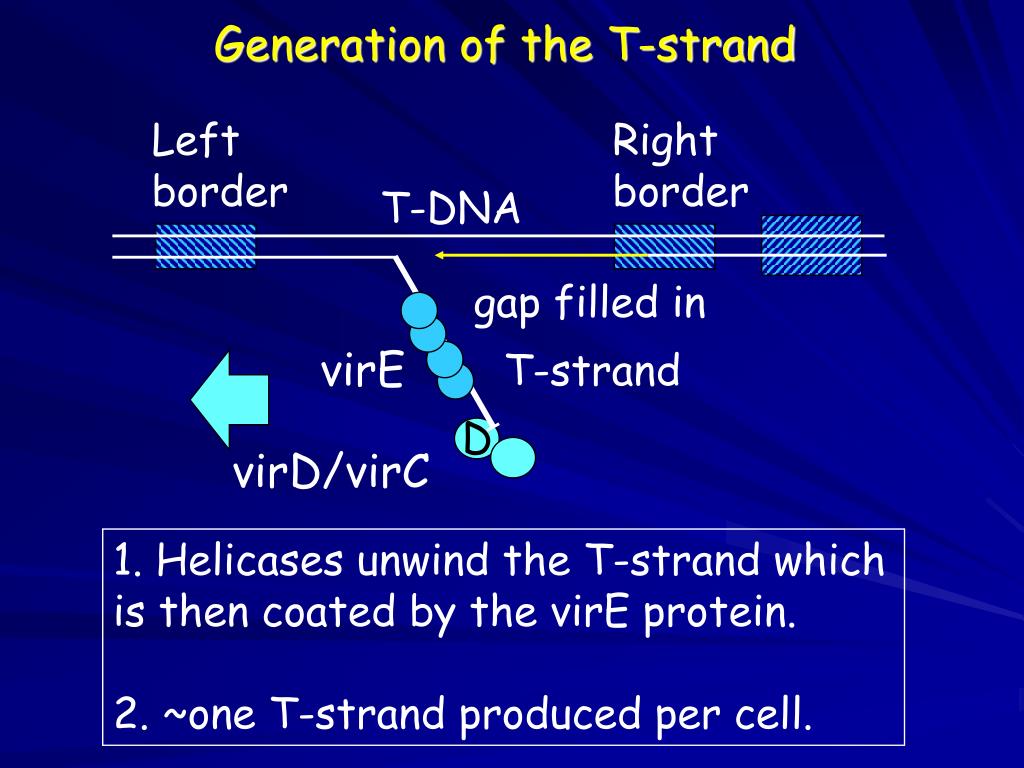 Generation of the T-strand

Left border

T-DNA

Right border

gap filled in

virE

T-strand

D

virD/virC

1. Helicases unwind the T-strand which is then coated by the virE protein.

2. ~one T-strand produced per cell.